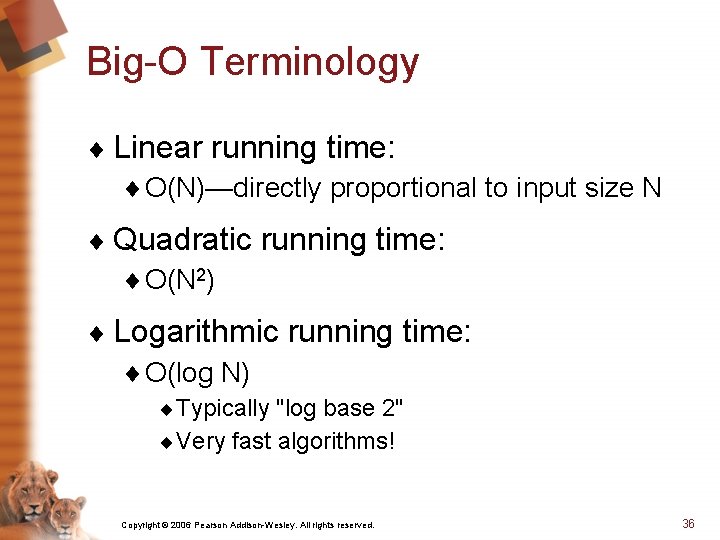 Big-O Terminology

♦ Linear running time:

♦ O(N)—directly proportional to input size N

♦ Quadratic running time:

♦ $O(N^2)$

♦ Logarithmic running time:

♦ O(log N)

♦ Typically "log base 2"

♦ Very fast algorithms!

Copyright © 2006 Pearson Addison-Wesley. All rights reserved.

36